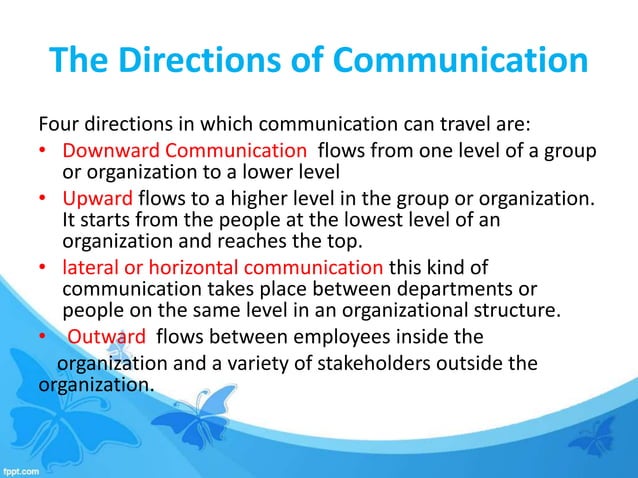 The Directions of Communication

Four directions in which communication can travel are:

• Downward Communication flows from one level of a group or organization to a lower level

• Upward flows to a higher level in the group or organization. It starts from the people at the lowest level of an organization and reaches the top.

• lateral or horizontal communication this kind of communication takes place between departments or people on the same level in an organizational structure.

• Outward flows between employees inside the organization and a variety of stakeholders outside the organization.

fppt.com